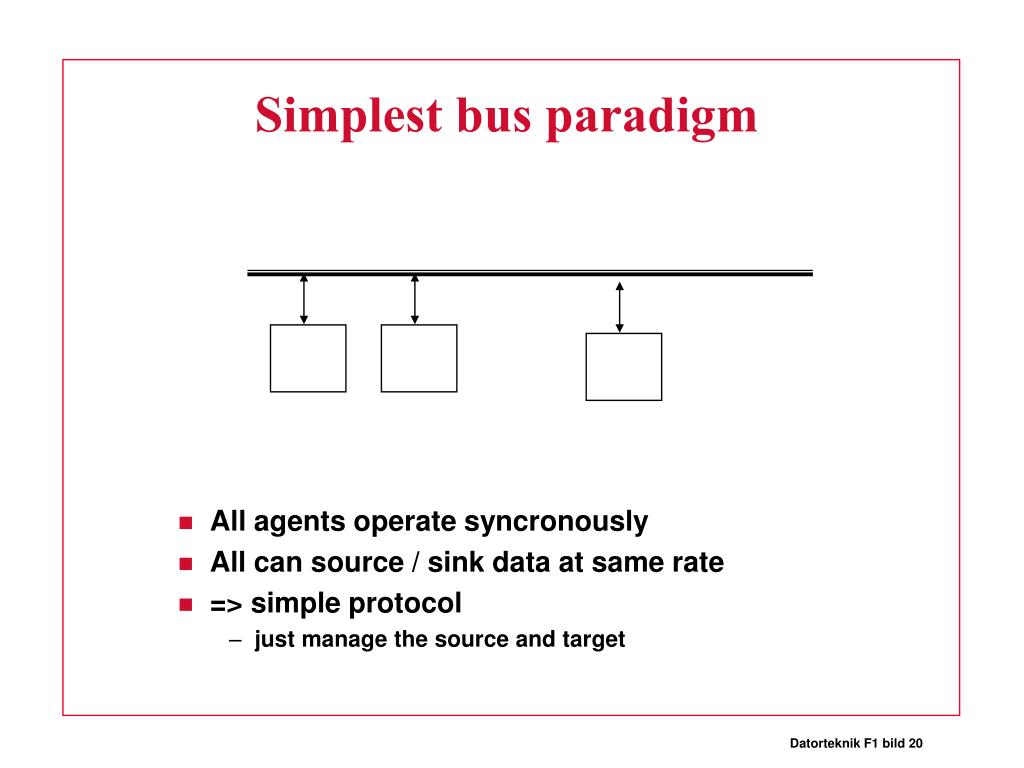 Simplest bus paradigm

- All agents operate syncronously
- All can source / sink data at same rate
- => simple protocol
  – just manage the source and target

Datorteknik F1 bild 20